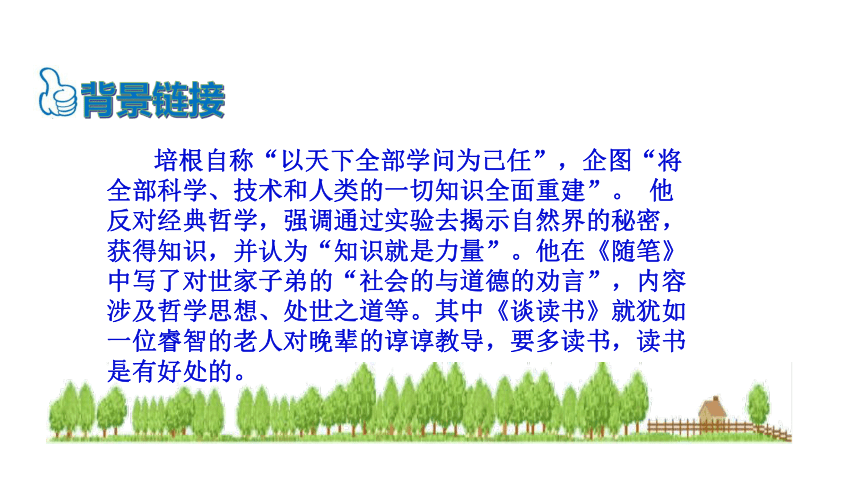 背景链接

培根自称“以天下全部学问为己任”，企图“将全部科学、技术和人类的一切知识全面重建”。 他反对经典哲学，强调通过实验去揭示自然界的秘密，获得知识，并认为“知识就是力量”。他在《随笔》中写了对世家子弟的“社会的与道德的劝言”，内容涉及哲学思想、处世之道等。其中《谈读书》就犹如一位睿智的老人对晚辈的谆谆教导，要多读书，读书是有好处的。